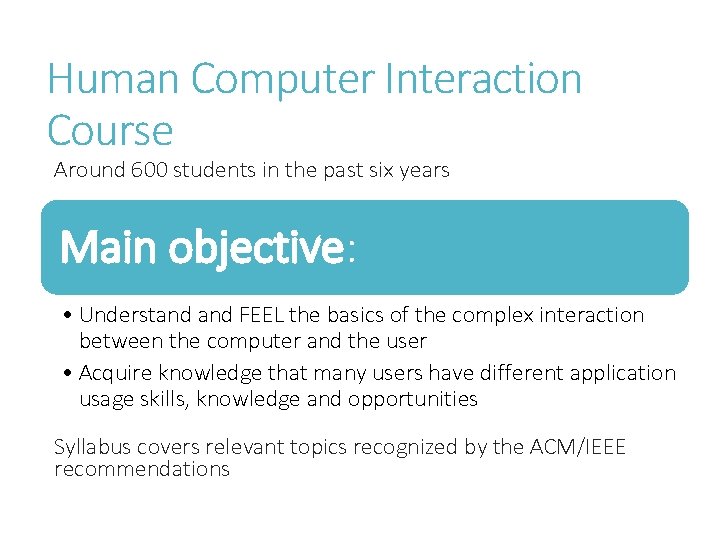 Human Computer Interaction Course

Around 600 students in the past six years

Main objective:

• Understand and FEEL the basics of the complex interaction between the computer and the user
• Acquire knowledge that many users have different application usage skills, knowledge and opportunities

Syllabus covers relevant topics recognized by the ACM/IEEE recommendations